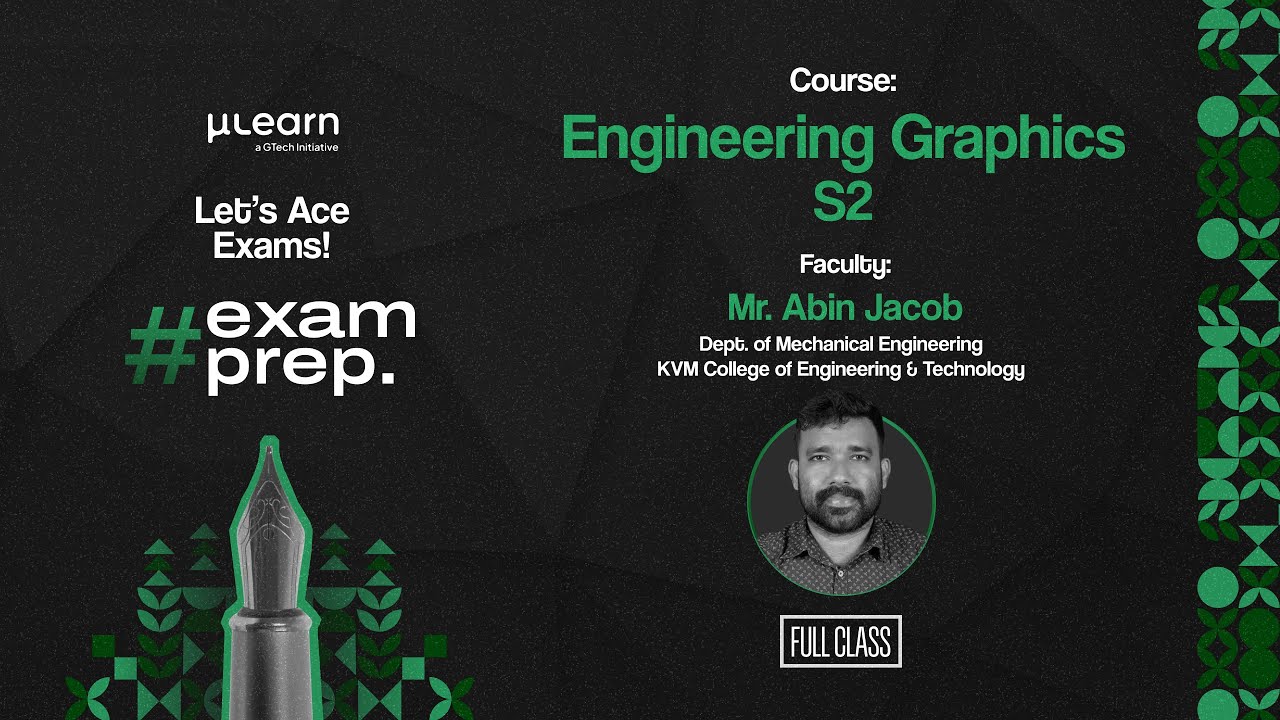 μLearn
a GTech Initiative

Let's Ace Exams!

#exam prep.

Course:
Engineering Graphics S2

Faculty:
Mr. Abin Jacob
Dept. of Mechanical Engineering
KVM College of Engineering & Technology

FULL CLASS